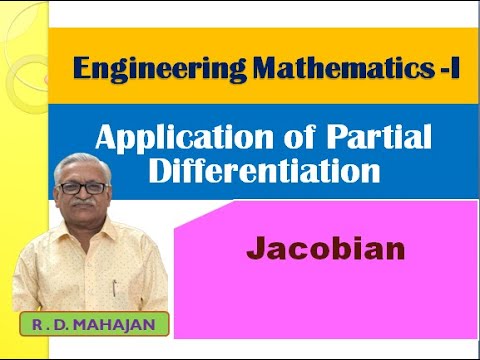 Engineering Mathematics -I

Application of Partial Differentiation

Jacobian

R . D. MAHAJAN